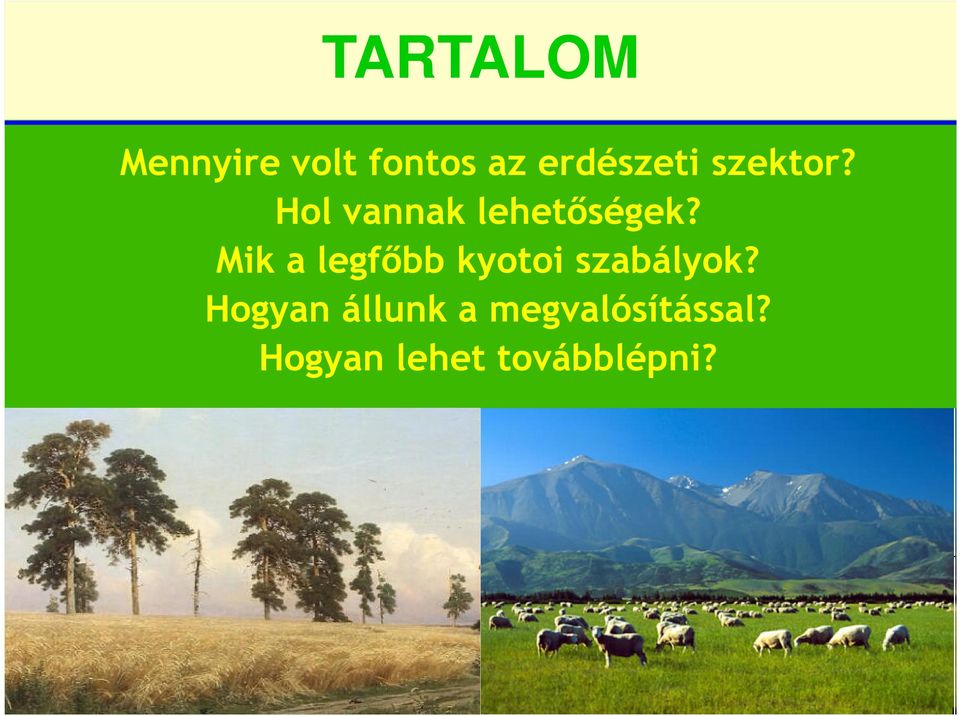 TARTALOM

Mennyire volt fontos az erdészeti szektor?
Hol vannak lehetőségek?
Mik a legfőbb kyotoi szabályok?
Hogyan állunk a megvalósítással?
Hogyan lehet továbblépni?